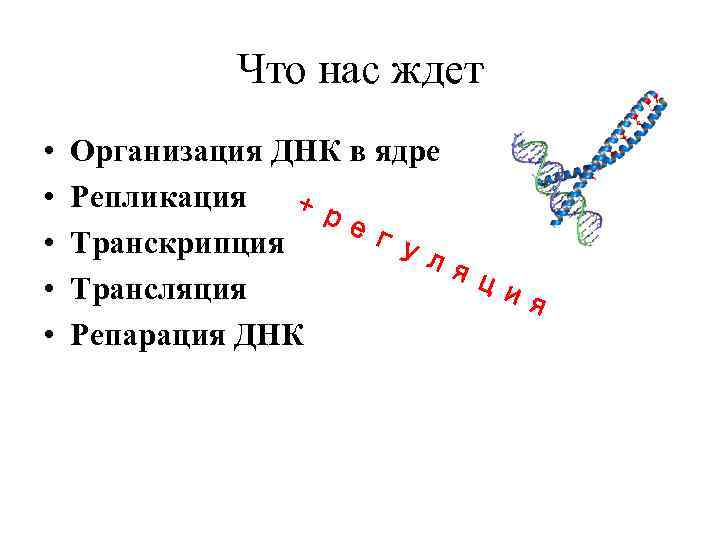 Что нас ждет

• Организация ДНК в ядре
• Репликация
• Транскрипция
• Трансляция
• Репарация ДНК

+ регуляция